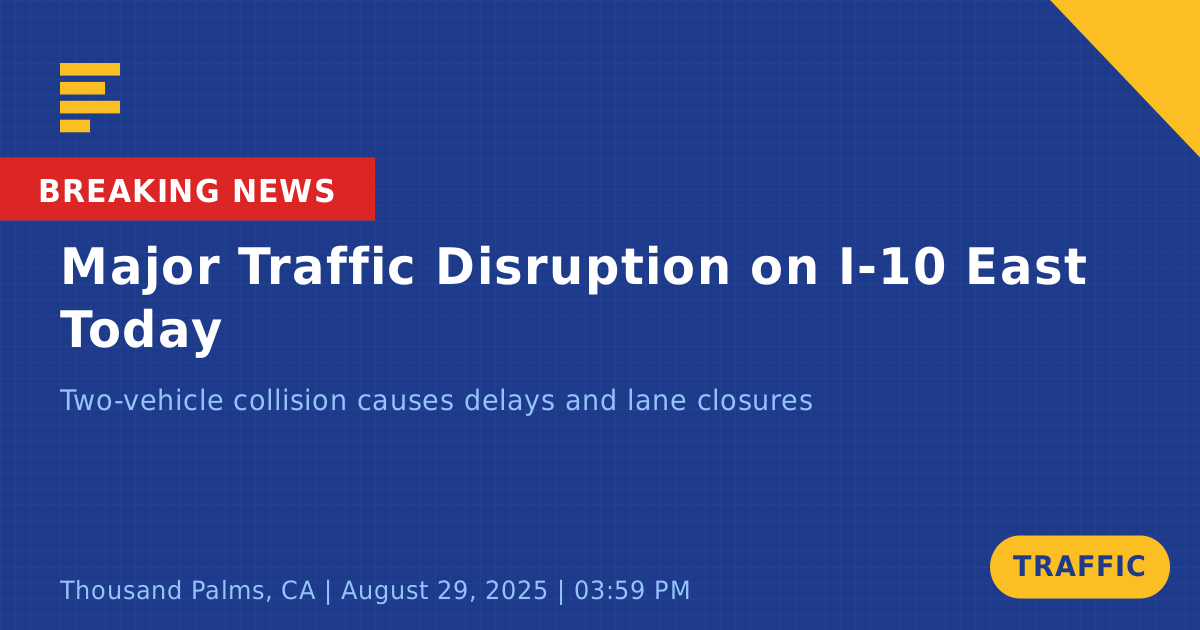 BREAKING NEWS

Major Traffic Disruption on I-10 East Today

Two-vehicle collision causes delays and lane closures

Thousand Palms, CA | August 29, 2025 | 03:59 PM

TRAFFIC